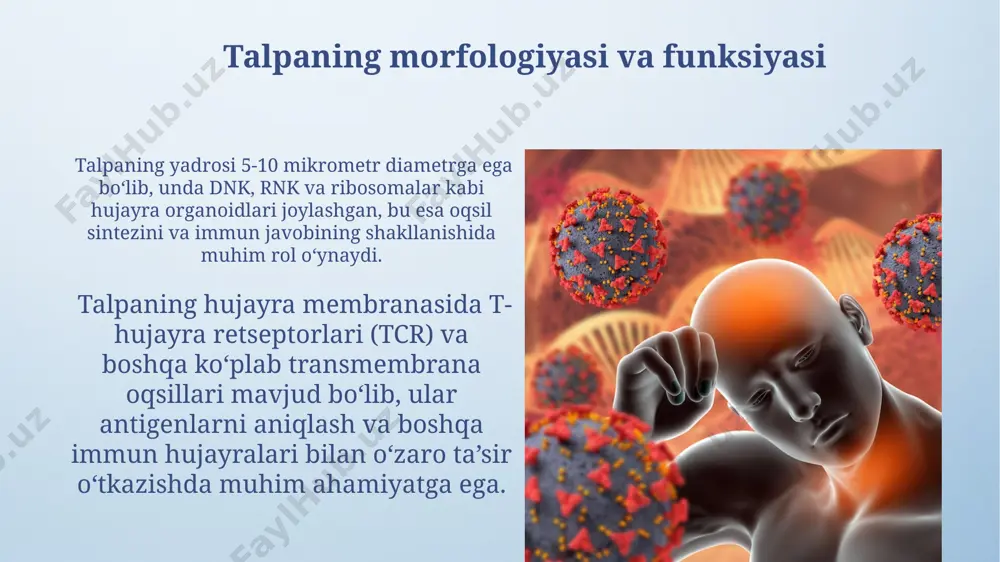 Talpaning morfologiyasi va funksiyasi

Talpaning yadrosi 5-10 mikrometr diametrga ega bo‘lib, unda DNK, RNK va ribosomalar kabi hujayra organoidlari joylashgan, bu esa oqsil sintezini va immun javobining shakllanishida muhim rol o‘ynaydi.

Talpaning hujayra membranasida T-hujayra retseptorlari (TCR) va boshqa ko‘plab transmembrana oqsillari mavjud bo‘lib, ular antigenlarni aniqlash va boshqa immun hujayralari bilan o‘zaro ta’sir o‘tkazishda muhim ahamiyatga ega.

FaylHub.uz FaylHub.uz FaylHub.uz FaylHub.uz FaylHub.uz